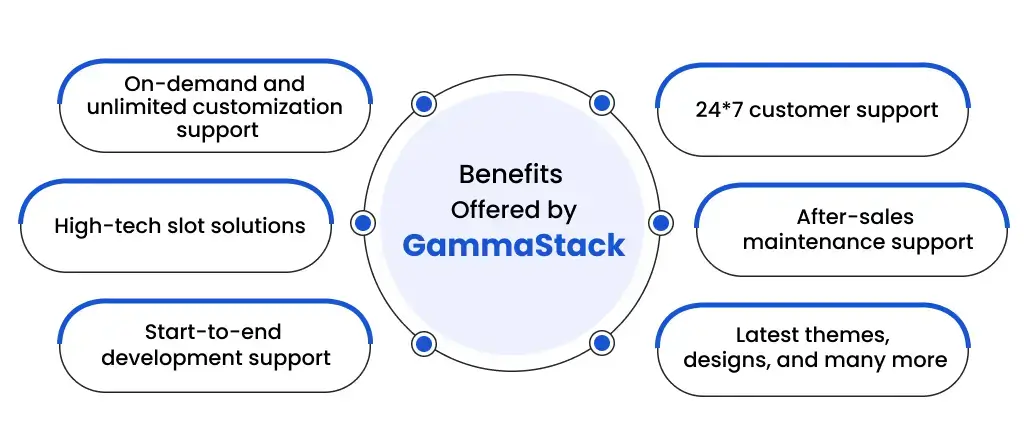 Benefits Offered by GammaStack

On-demand and unlimited customization support

High-tech slot solutions

Start-to-end development support

24*7 customer support

After-sales maintenance support

Latest themes, designs, and many more